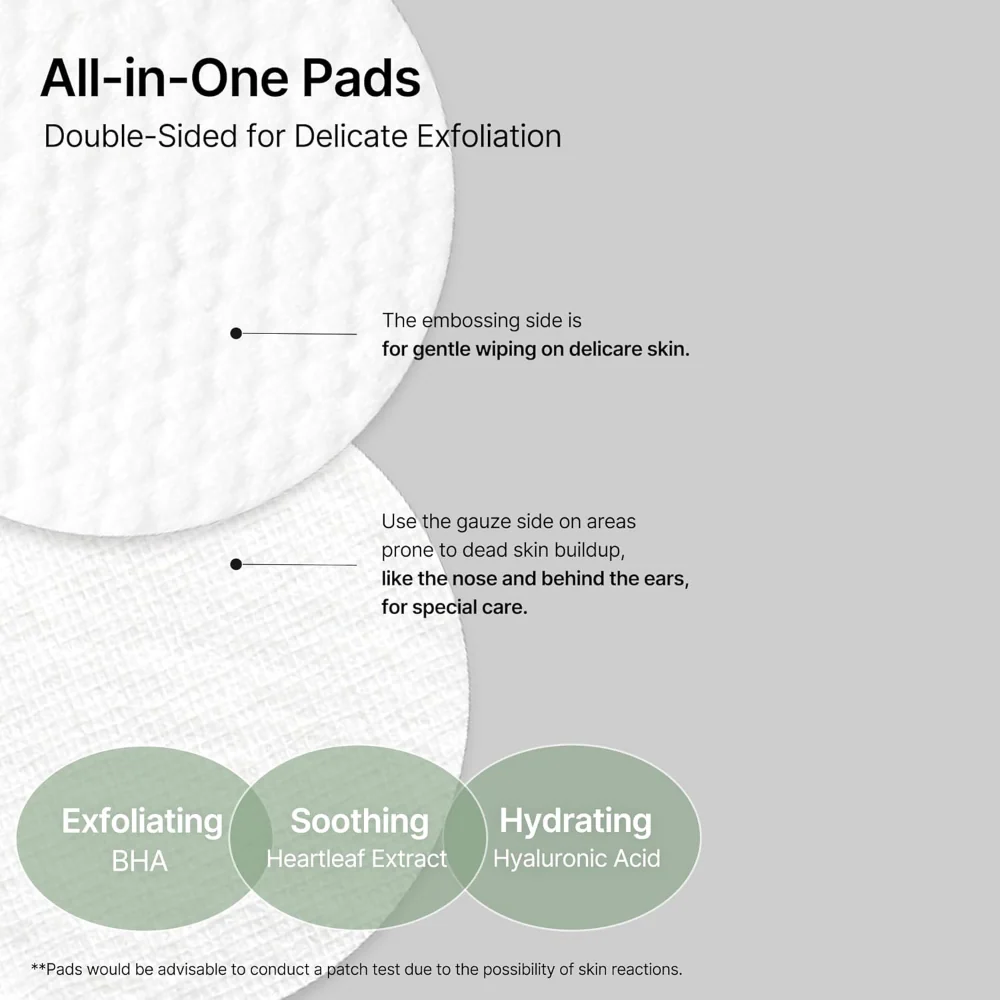 All-in-One Pads

Double-Sided for Delicate Exfoliation

The embossing side is
for gentle wiping on delicare skin.

Use the gauze side on areas prone to dead skin buildup, like the nose and behind the ears, for special care.

Exfoliating
BHA

Soothing
Heartleaf Extract

Hydrating
Hyaluronic Acid

**Pads would be advisable to conduct a patch test due to the possibility of skin reactions.